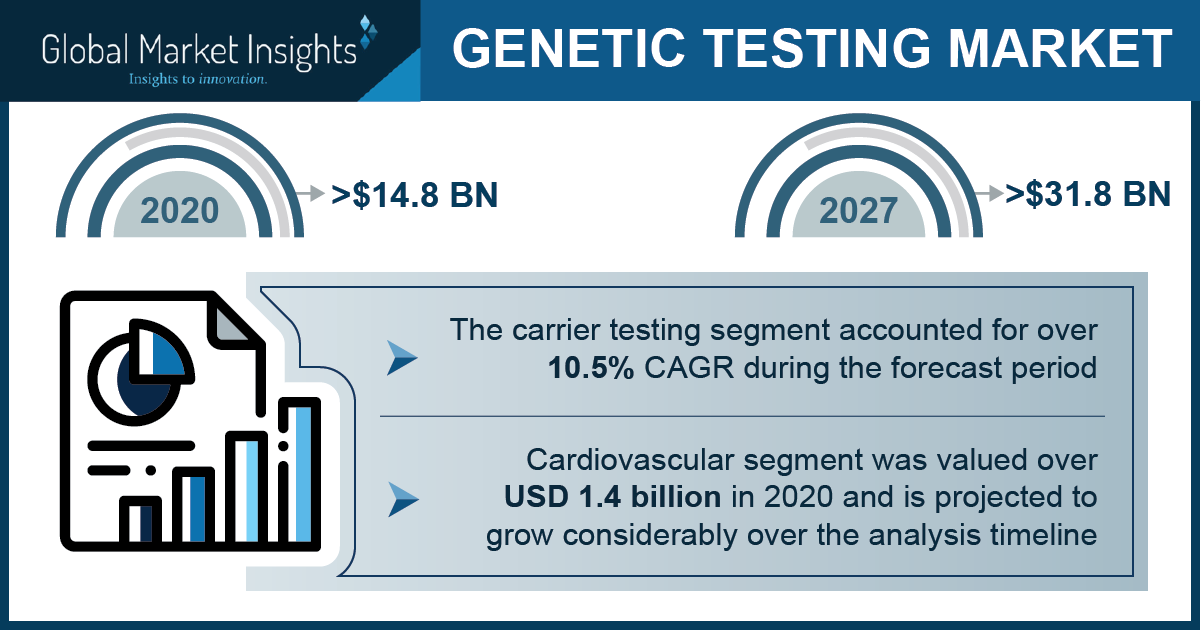 Global Market Insights
Insights to innovation.

GENETIC TESTING MARKET

2020 >$14.8 BN

2027 >$31.8 BN

The carrier testing segment accounted for over 10.5% CAGR during the forecast period

Cardiovascular segment was valued over USD 1.4 billion in 2020 and is projected to grow considerably over the analysis timeline